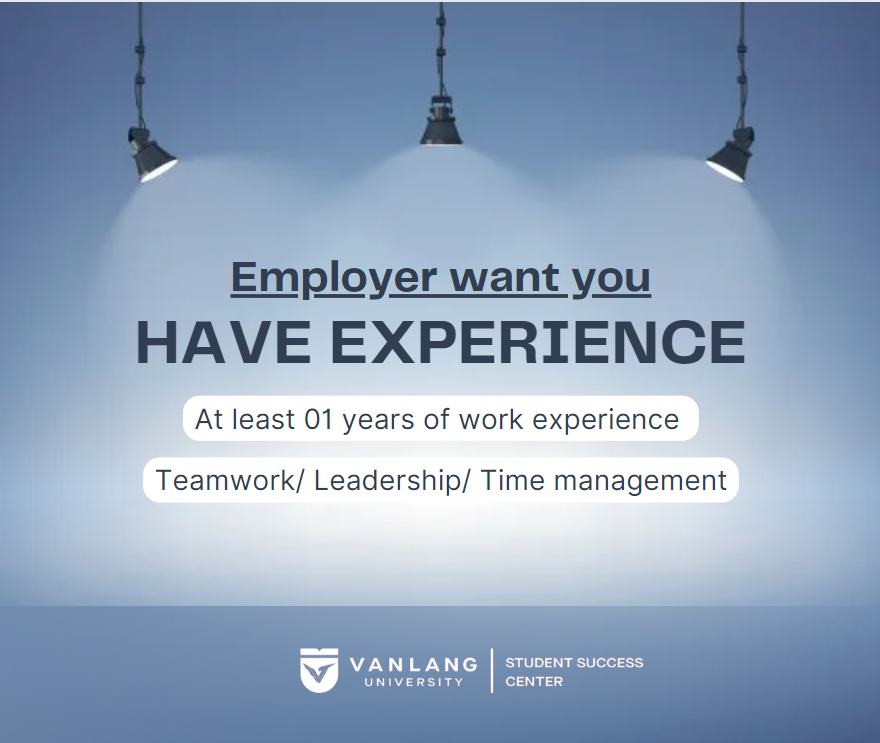 Employer want you

HAVE EXPERIENCE

At least 01 years of work experience

Teamwork/ Leadership/ Time management

VANLANG UNIVERSITY

STUDENT SUCCESS CENTER